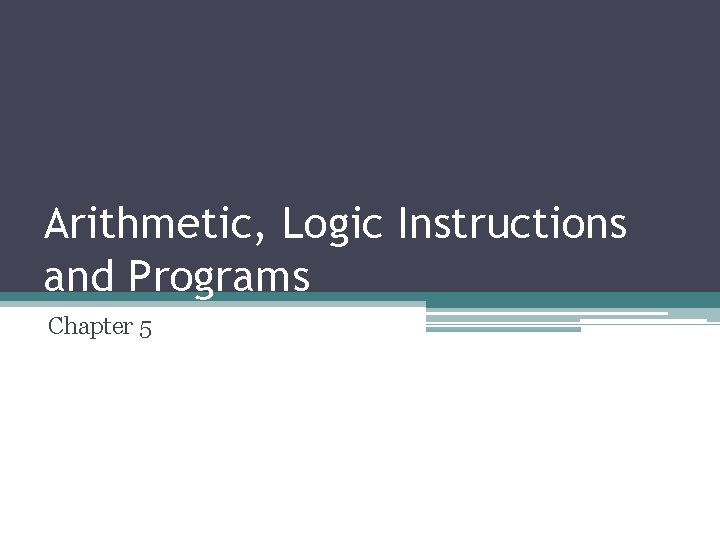 Arithmetic, Logic Instructions and Programs

Chapter 5